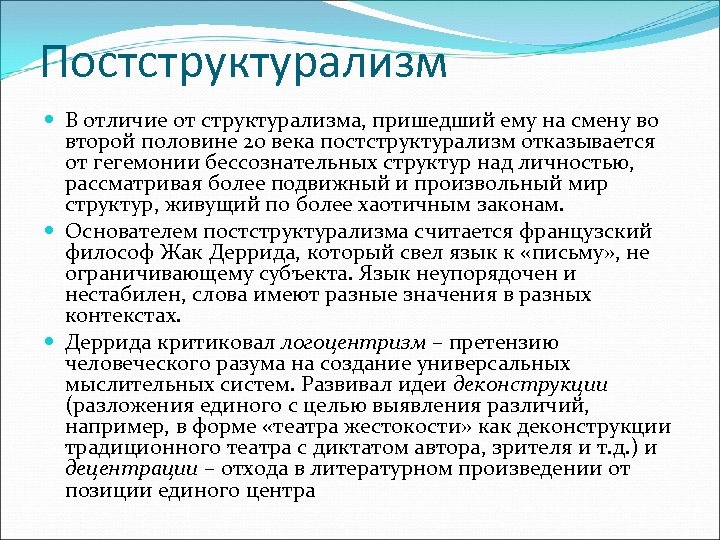 Постструктурализм

В отличие от структурализма, пришедший ему на смену во второй половине 20 века постструктурализм отказывается от гегемонии бессознательных структур над личностью, рассматривая более подвижный и произвольный мир структур, живущий по более хаотичным законам.

Основателем постструктурализма считается французский философ Жак Деррида, который свел язык к «письму», не ограничивающему субъекта. Язык неупорядочен и нестабилен, слова имеют разные значения в разных контекстах.

Деррида критиковал логоцентризм – претензию человеческого разума на создание универсальных мыслительных систем. Развивал идеи деконструкции (разложения единого с целью выявления различий, например, в форме «театра жестокости» как деконструкции традиционного театра с диктатом автора, зрителя и т.д.) и децентрации – отхода в литературном произведении от позиции единого центра